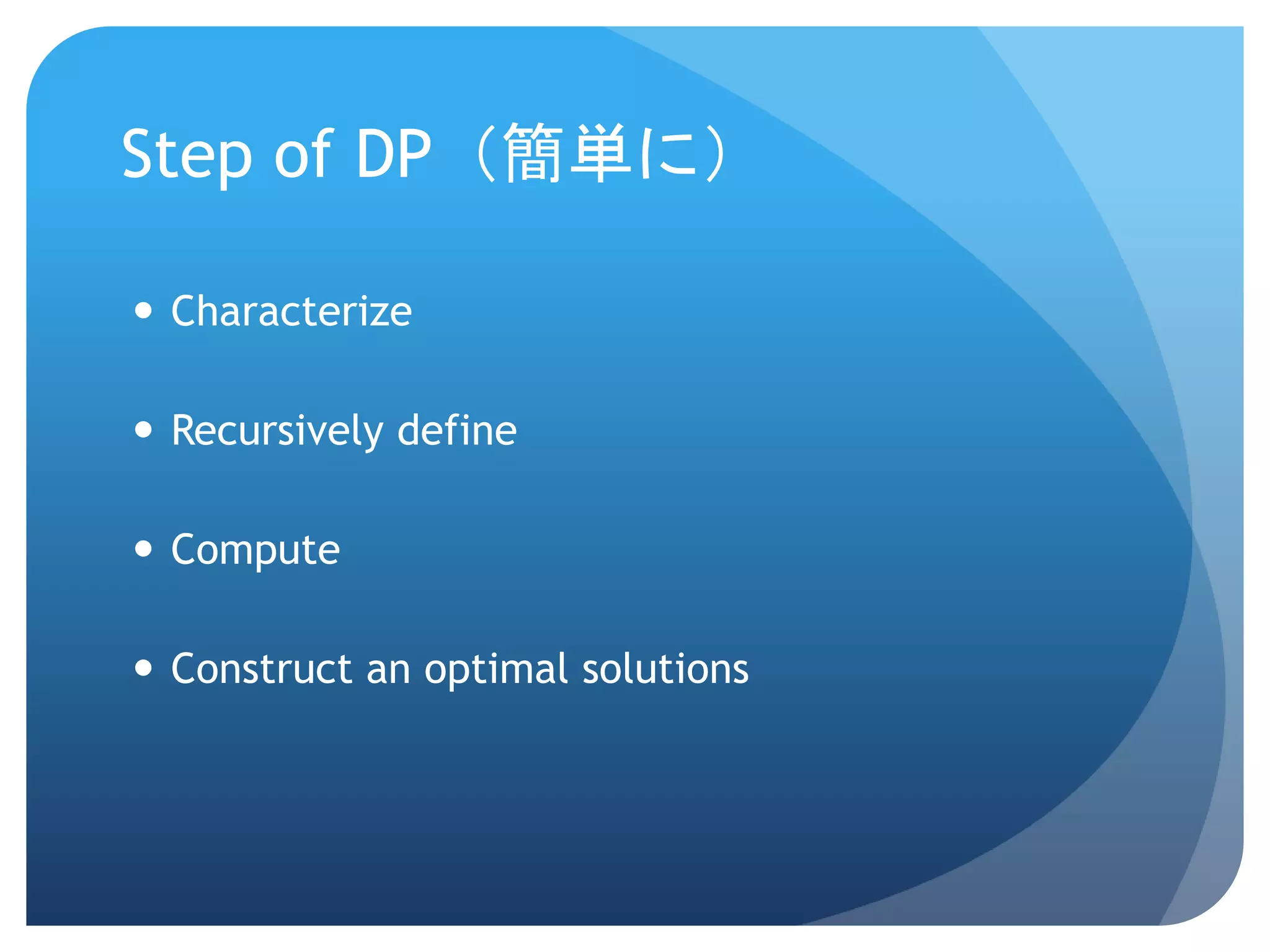 Step of DP（簡単に）

• Characterize

• Recursively define

• Compute

• Construct an optimal solutions